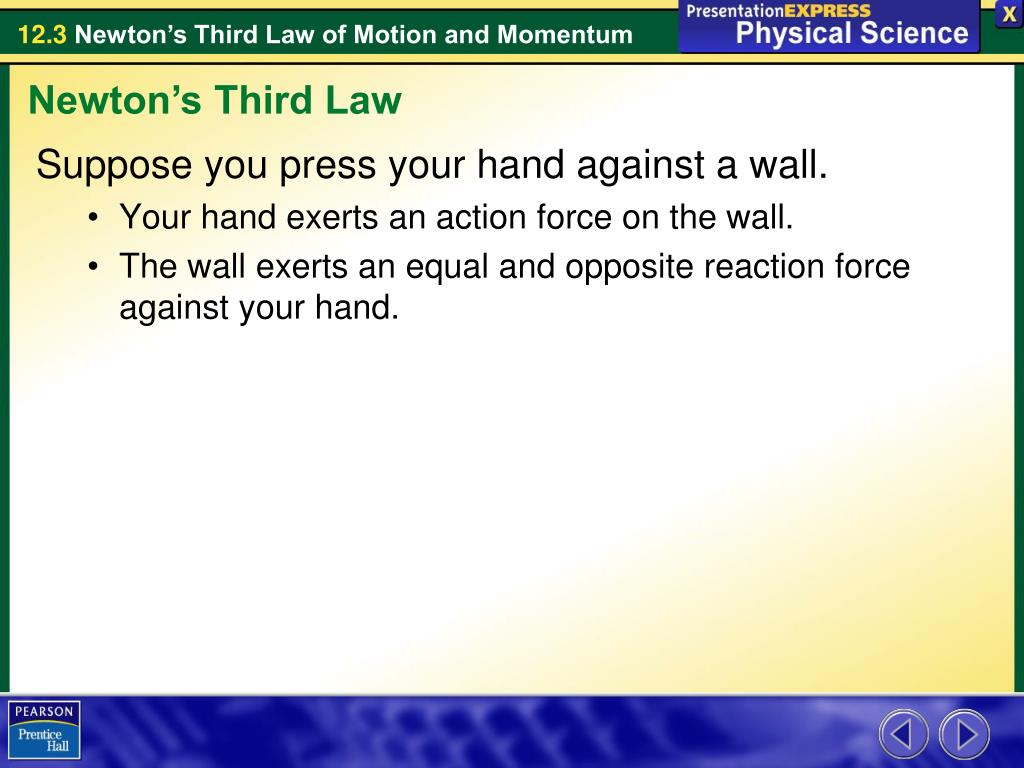 12.3 Newton's Third Law of Motion and Momentum

PresentationEXPRESS
Physical Science

X

Newton's Third Law

Suppose you press your hand against a wall.

• Your hand exerts an action force on the wall.
• The wall exerts an equal and opposite reaction force against your hand.

PEARSON
Prentice Hall